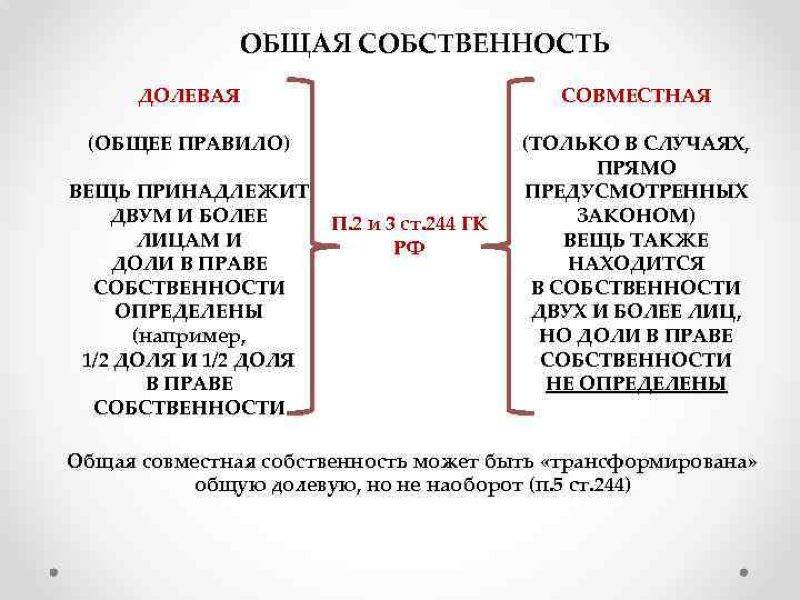 ОБЩАЯ СОБСТВЕННОСТЬ

ДОЛЕВАЯ

(ОБЩЕЕ ПРАВИЛО)

ВЕЩЬ ПРИНАДЛЕЖИТ ДВУМ И БОЛЕЕ ЛИЦАМ И ДОЛИ В ПРАВЕ СОБСТВЕННОСТИ ОПРЕДЕЛЕНЫ (например, 1/2 ДОЛЯ И 1/2 ДОЛЯ В ПРАВЕ СОБСТВЕННОСТИ

П.2 и 3 ст.244 ГК РФ

СОВМЕСТНАЯ

(ТОЛЬКО В СЛУЧАЯХ, ПРЯМО ПРЕДУСМОТРЕННЫХ ЗАКОНОМ)
ВЕЩЬ ТАКЖЕ НАХОДИТСЯ В СОБСТВЕННОСТИ ДВУХ И БОЛЕЕ ЛИЦ, НО ДОЛИ В ПРАВЕ СОБСТВЕННОСТИ НЕ ОПРЕДЕЛЕНЫ

Общая совместная собственность может быть «трансформирована» общую долевую, но не наоборот (п.5 ст.244)